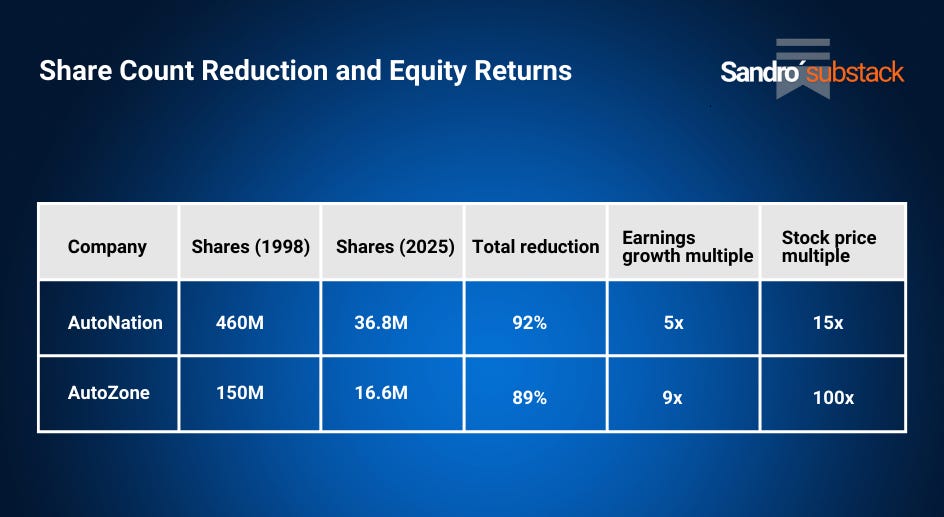 Share Count Reduction and Equity Returns

Sandro´substack

| Company | Shares (1998) | Shares (2025) | Total reduction | Earnings growth multiple | Stock price multiple |
|---|---|---|---|---|---|
| AutoNation | 460M | 36.8M | 92% | 5x | 15x |
| AutoZone | 150M | 16.6M | 89% | 9x | 100x |